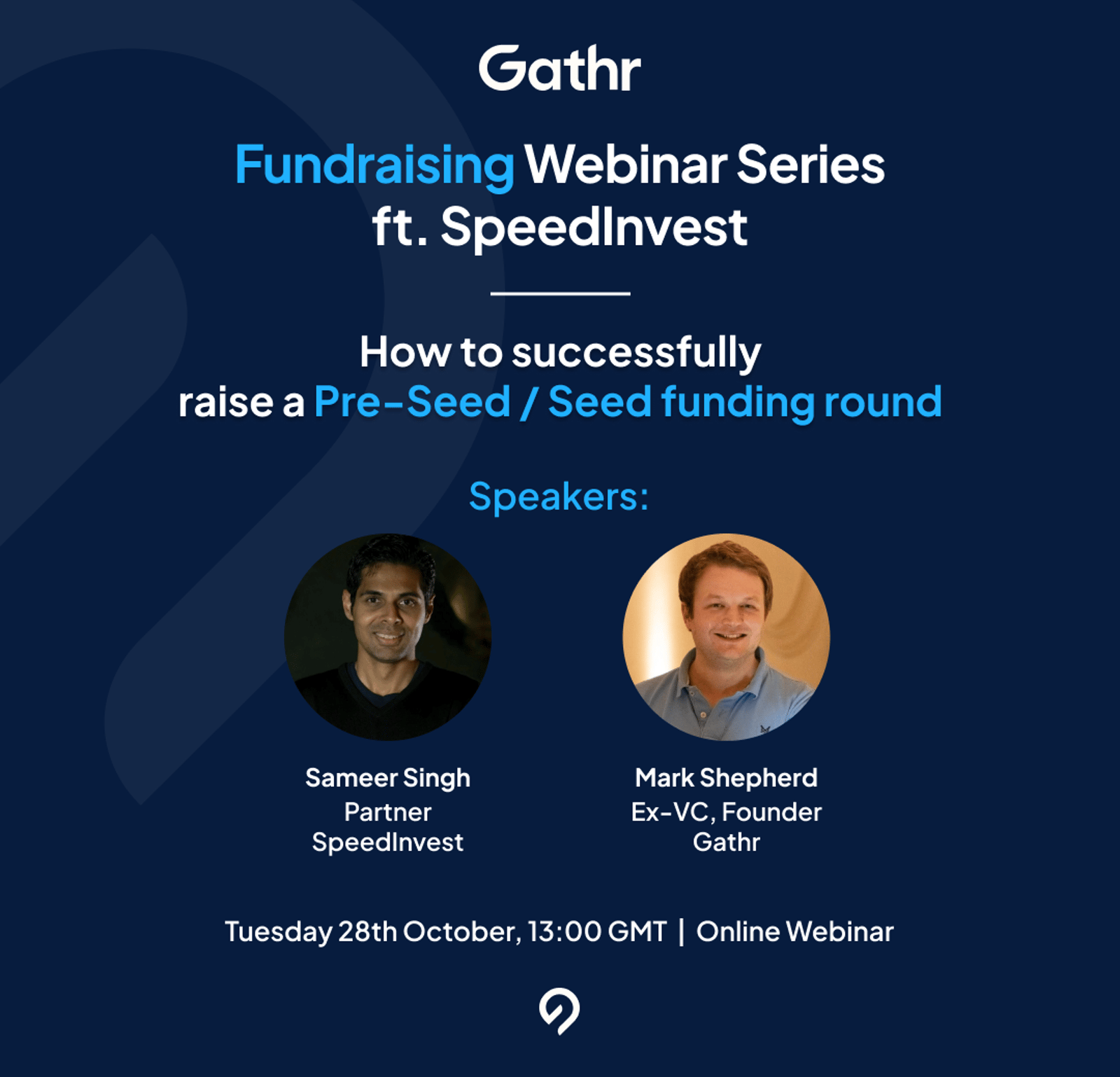 Gathr

Fundraising Webinar Series ft. SpeedInvest

How to successfully raise a Pre-Seed / Seed funding round

Speakers:

Sameer Singh
Partner
SpeedInvest

Mark Shepherd
Ex-VC, Founder
Gathr

Tuesday 28th October, 13:00 GMT | Online Webinar